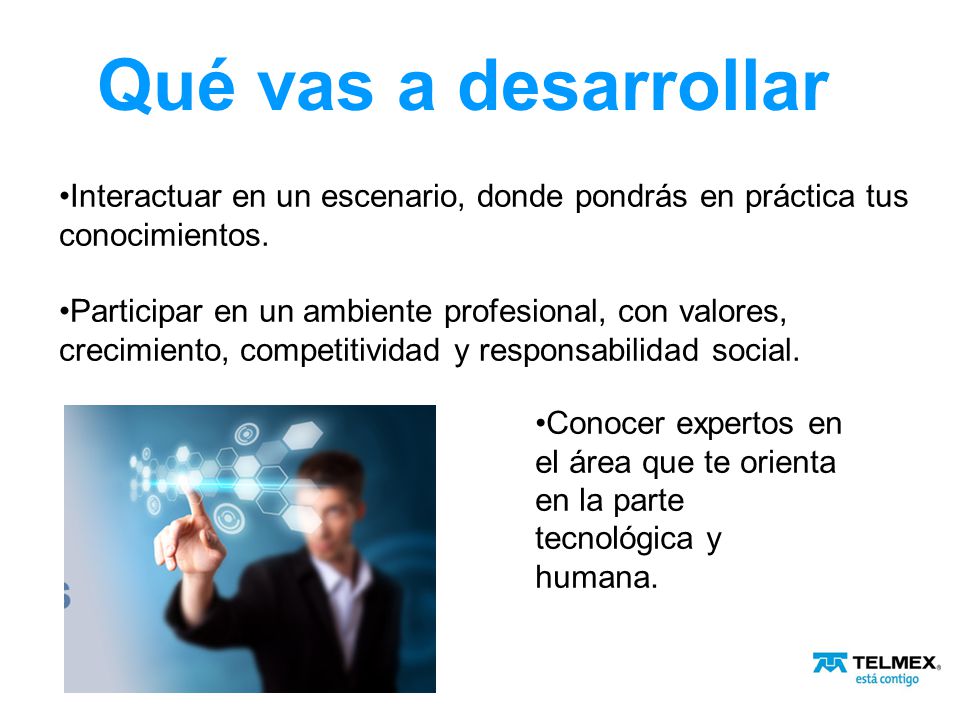 Qué vas a desarrollar

•Interactuar en un escenario, donde pondrás en práctica tus conocimientos.

•Participar en un ambiente profesional, con valores, crecimiento, competitividad y responsabilidad social.

•Conocer expertos en el área que te orienta en la parte tecnológica y humana.

TELMEX
está contigo